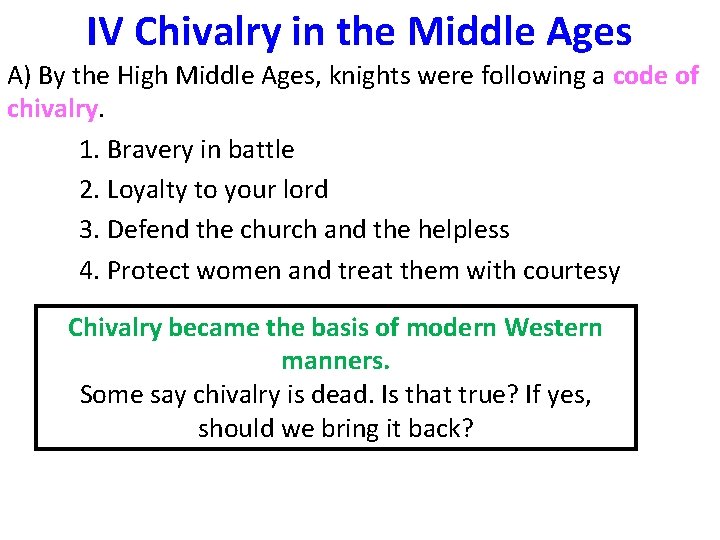 IV Chivalry in the Middle Ages

A) By the High Middle Ages, knights were following a code of chivalry.

1. Bravery in battle
2. Loyalty to your lord
3. Defend the church and the helpless
4. Protect women and treat them with courtesy

Chivalry became the basis of modern Western manners.
Some say chivalry is dead. Is that true? If yes, should we bring it back?